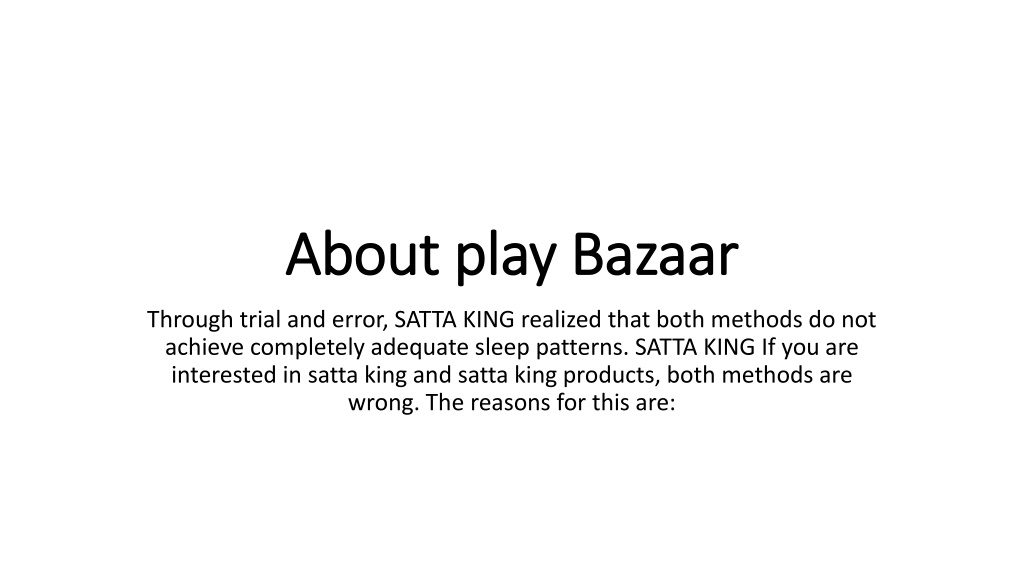 About play Bazaar

Through trial and error, SATTA KING realized that both methods do not achieve completely adequate sleep patterns. SATTA KING If you are interested in satta king and satta king products, both methods are wrong. The reasons for this are: